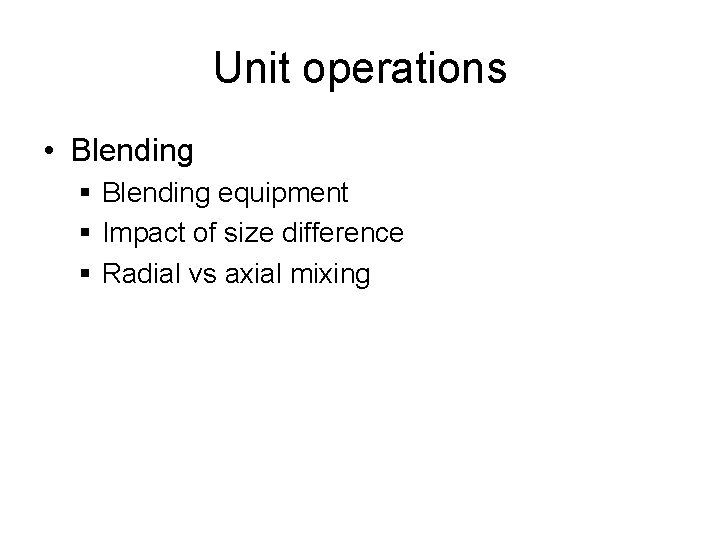 Unit operations

• Blending
 ▪ Blending equipment
 ▪ Impact of size difference
 ▪ Radial vs axial mixing